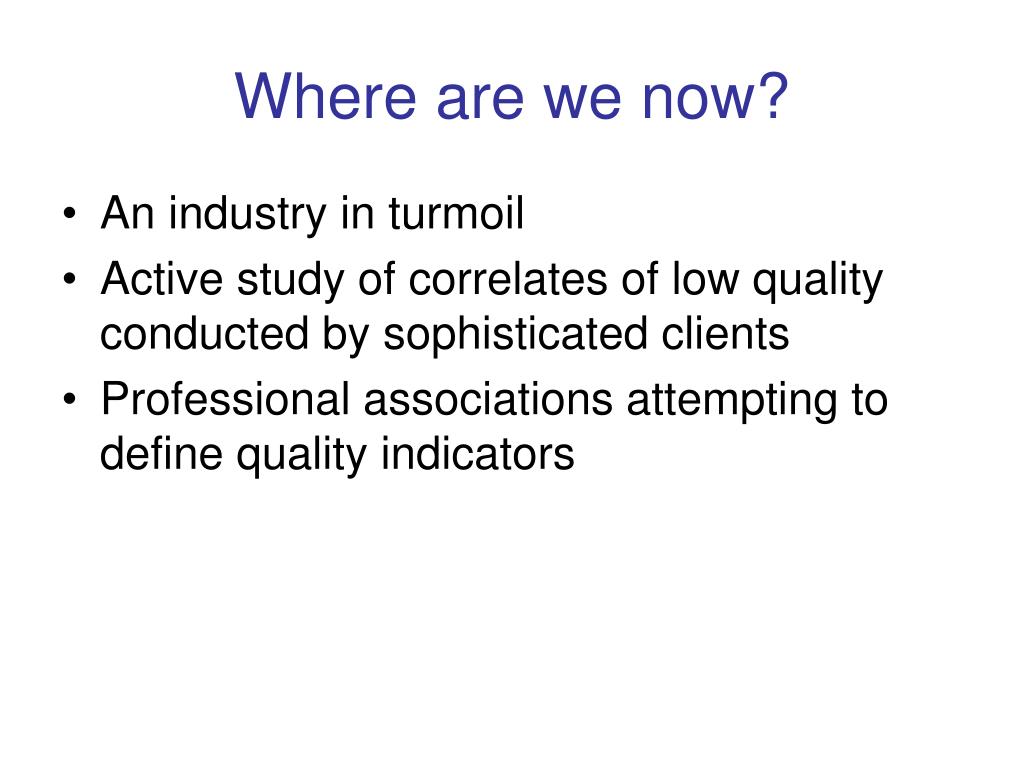 Where are we now?

• An industry in turmoil
• Active study of correlates of low quality conducted by sophisticated clients
• Professional associations attempting to define quality indicators